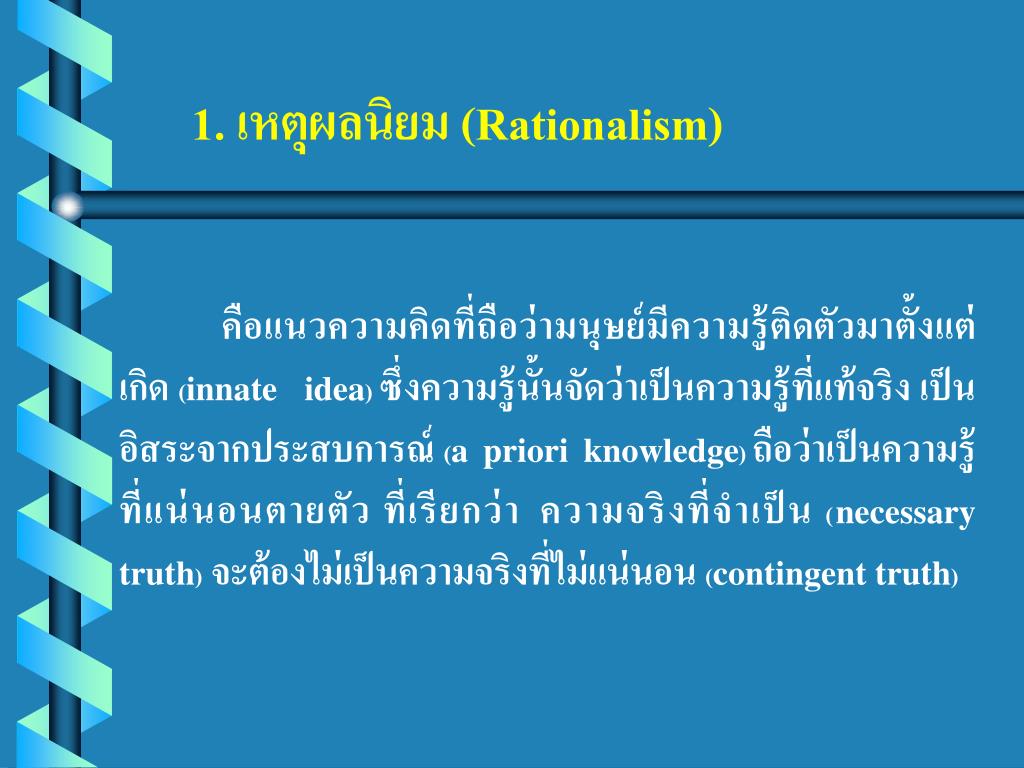 1. เหตุผลนิยม (Rationalism)

คือแนวความคิดที่ถือว่ามนุษย์มีความรู้ติดตัวมาตั้งแต่เกิด (innate idea) ซึ่งความรู้นั้นจัดว่าเป็นความรู้ที่แท้จริง เป็นอิสระจากประสบการณ์ (a priori knowledge) ถือว่าเป็นความรู้ที่แน่นอนตายตัว ที่เรียกว่า ความจริงที่จำเป็น (necessary truth) จะต้องไม่เป็นความจริงที่ไม่แน่นอน (contingent truth)